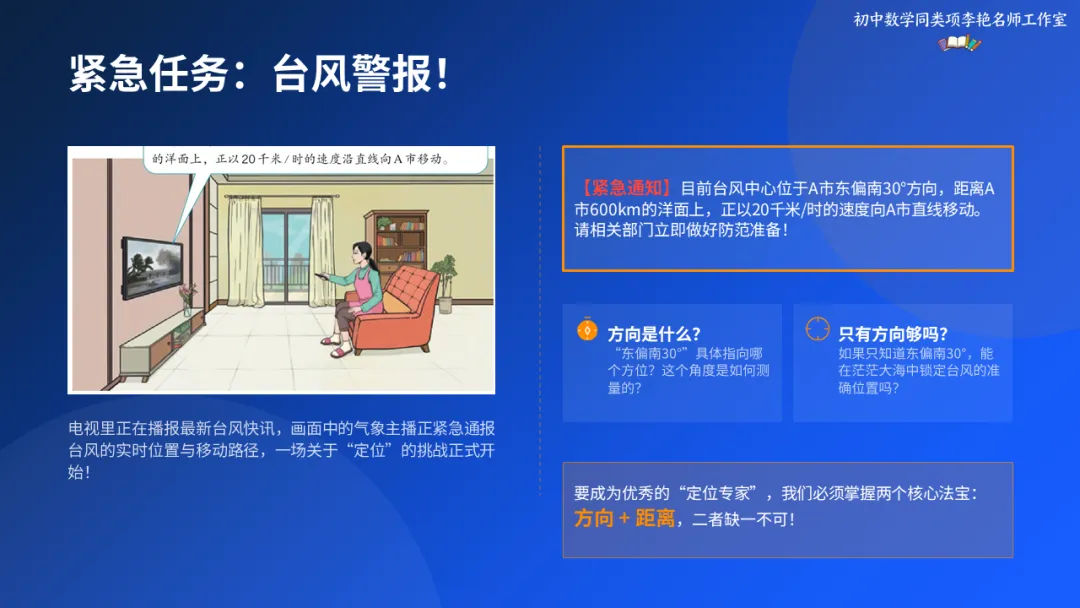 初中数学同类项李艳名师工作室

紧急任务：台风警报！

的洋面上，正以20千米/时的速度沿直线向A市移动。

电视里正在播报最新台风快讯，画面中的气象主播正紧急通报台风的实时位置与移动路径，一场关于“定位”的挑战正式开始！

【紧急通知】目前台风中心位于A市东偏南30°方向，距离A市600km的洋面上，正以20千米/时的速度向A市直线移动。请相关部门立即做好防范准备！

方向是什么？
“东偏南30°”具体指向哪个方位？这个角度是如何测量的？

只有方向够吗？
如果只知道东偏南30°，能在茫茫大海中锁定台风的准确位置吗？

要成为优秀的“定位专家”，我们必须掌握两个核心法宝：
方向 + 距离，二者缺一不可！